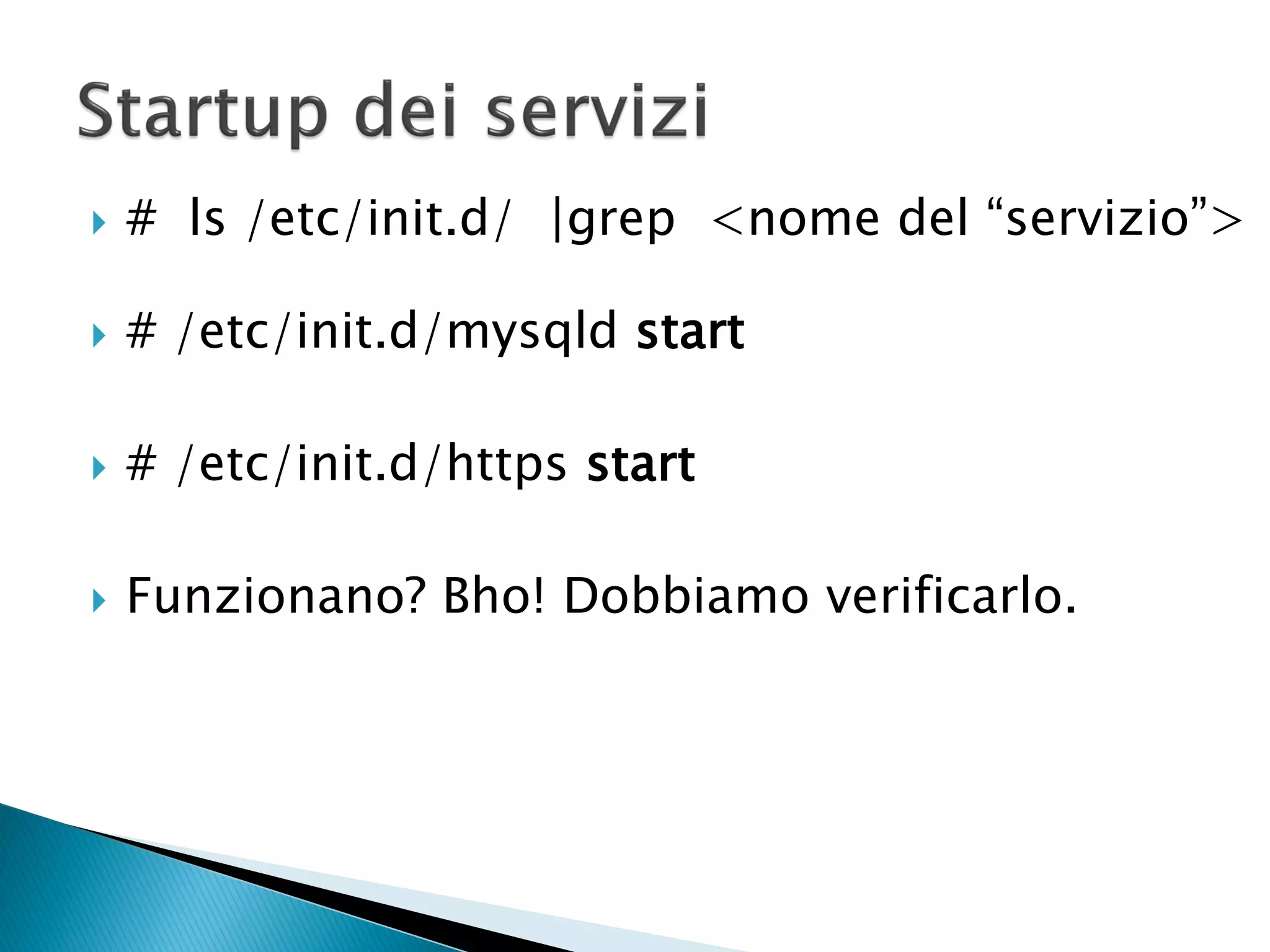 Startup dei servizi

# ls /etc/init.d/ |grep <nome del “servizio”>

# /etc/init.d/mysqld start

# /etc/init.d/https start

Funzionano? Bho! Dobbiamo verificarlo.